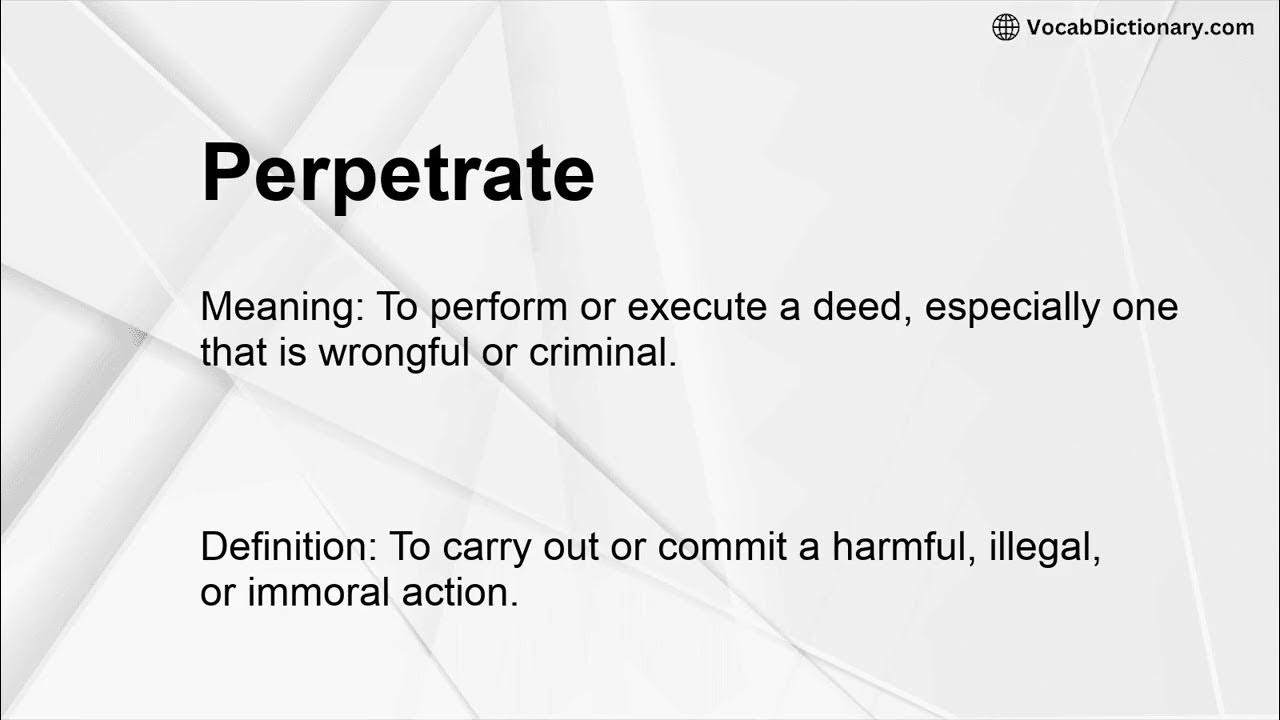 VocabDictionary.com

Perpetrate

Meaning: To perform or execute a deed, especially one that is wrongful or criminal.

Definition: To carry out or commit a harmful, illegal, or immoral action.